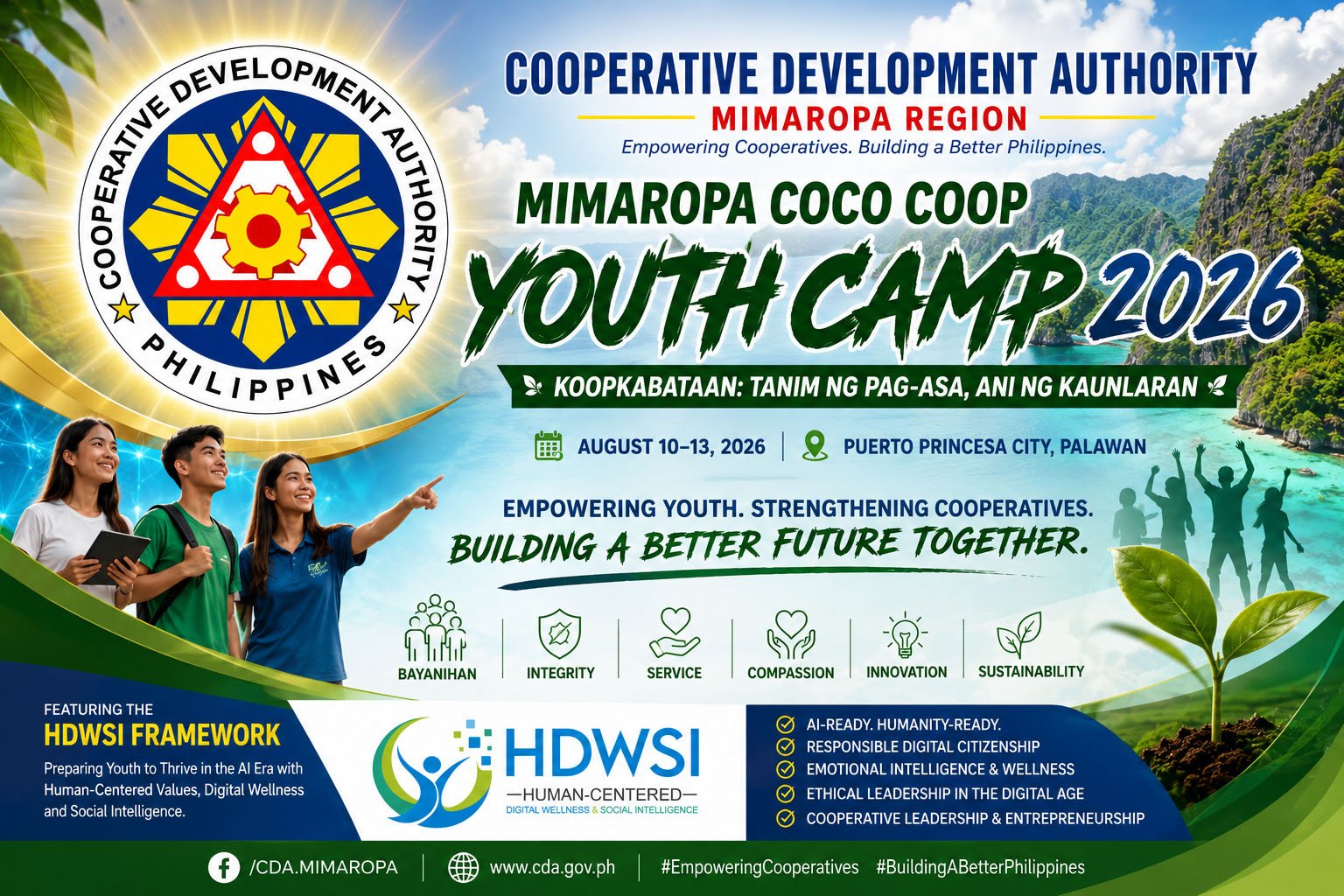 COOPERATIVE DEVELOPMENT AUTHORITY
PHILIPPINES

COOPERATIVE DEVELOPMENT AUTHORITY
MIMAROPA REGION
Empowering Cooperatives. Building a Better Philippines.

MIMAROPA COCO COOP
YOUTH CAMP 2026

KOOPKABATAAN: TANIM NG PAG-ASA, ANI NG KAUNLARAN

AUGUST 10–13, 2026 | PUERTO PRINCESA CITY, PALAWAN

EMPOWERING YOUTH. STRENGTHENING COOPERATIVES.
BUILDING A BETTER FUTURE TOGETHER.

BAYANIHAN | INTEGRITY | SERVICE | COMPASSION | INNOVATION | SUSTAINABILITY

FEATURING THE
HDWSI FRAMEWORK
Preparing Youth to Thrive in the AI Era with Human-Centered Values, Digital Wellness and Social Intelligence.

HDWSI
HUMAN-CENTERED
DIGITAL WELLNESS & SOCIAL INTELLIGENCE

AI-READY. HUMANITY-READY.
RESPONSIBLE DIGITAL CITIZENSHIP
EMOTIONAL INTELLIGENCE & WELLNESS
ETHICAL LEADERSHIP IN THE DIGITAL AGE
COOPERATIVE LEADERSHIP & ENTREPRENEURSHIP

/CDA.MIMAROPA | www.cda.gov.ph | #EmpoweringCooperatives #BuildingABetterPhilippines